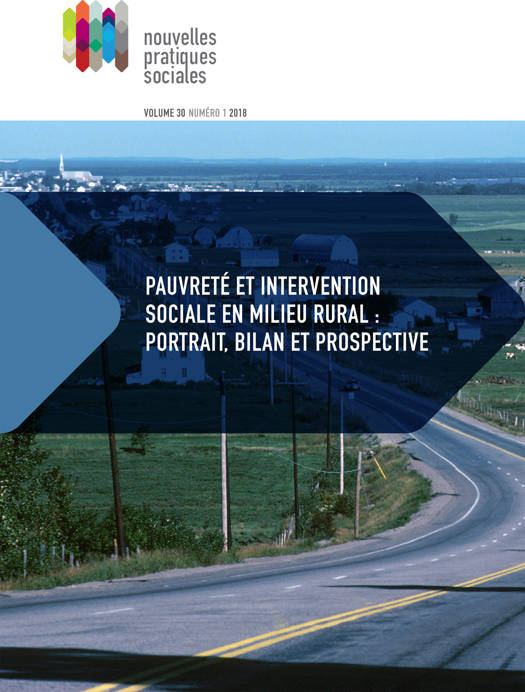 nouvelles
pratiques
sociales

VOLUME 30 NUMÉRO 1 2018

PAUVRETÉ ET INTERVENTION SOCIALE EN MILIEU RURAL : PORTRAIT, BILAN ET PROSPECTIVE